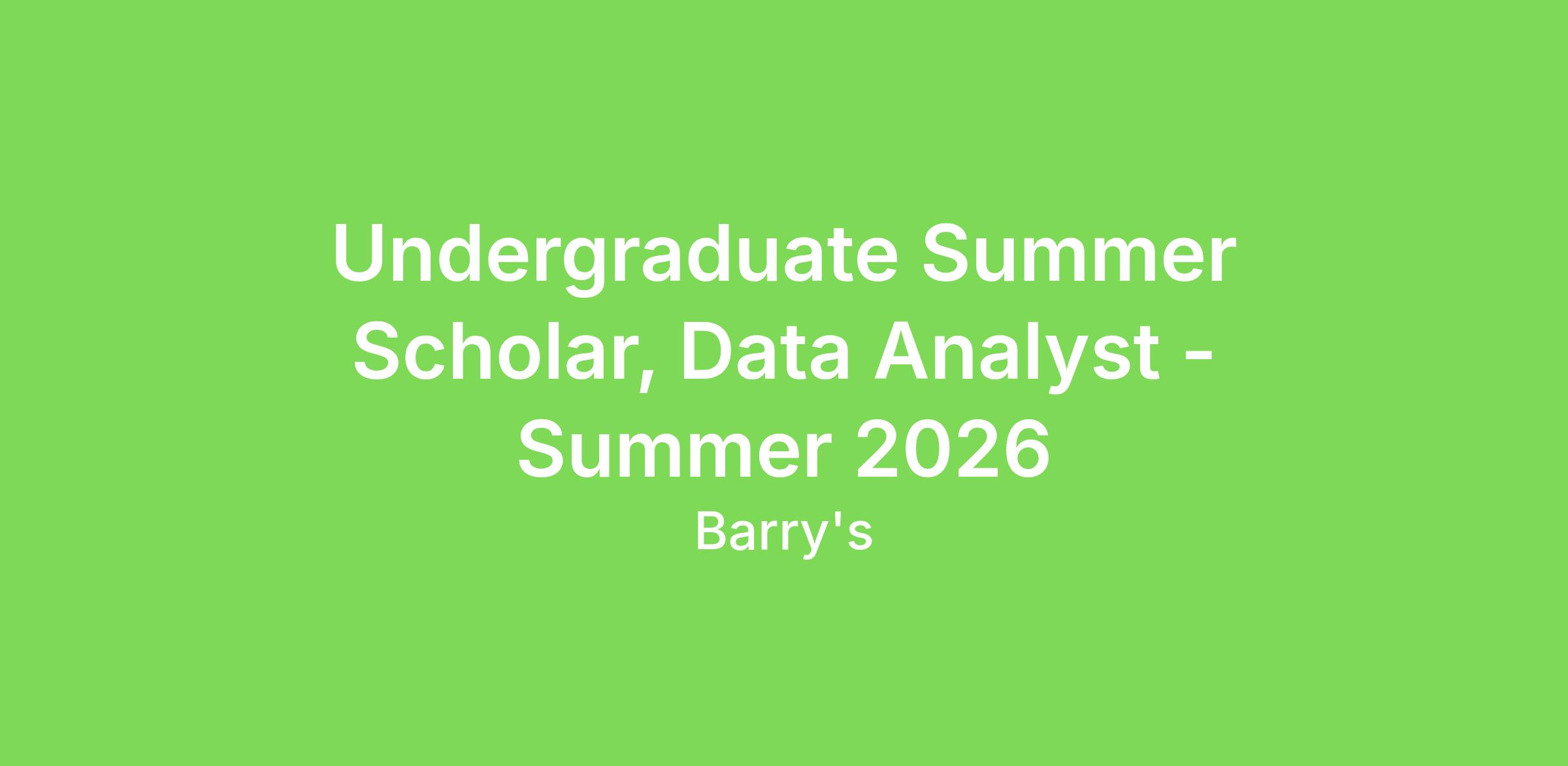 Undergraduate Summer Scholar, Data Analyst - Summer 2026

Barry's